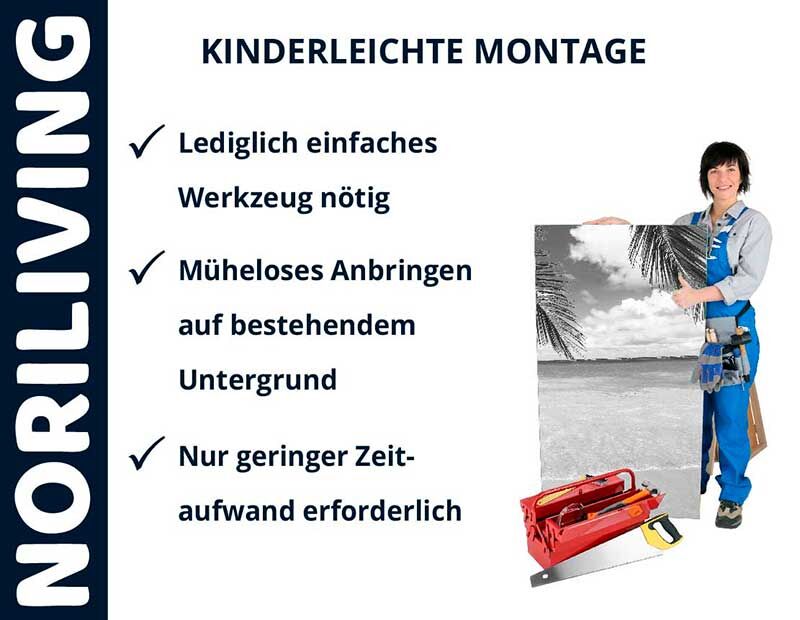 NORILIVING

KINDERLEICHTE MONTAGE

✓ Lediglich einfaches Werkzeug nötig

✓ Müheloses Anbringen auf bestehendem Untergrund

✓ Nur geringer Zeitaufwand erforderlich